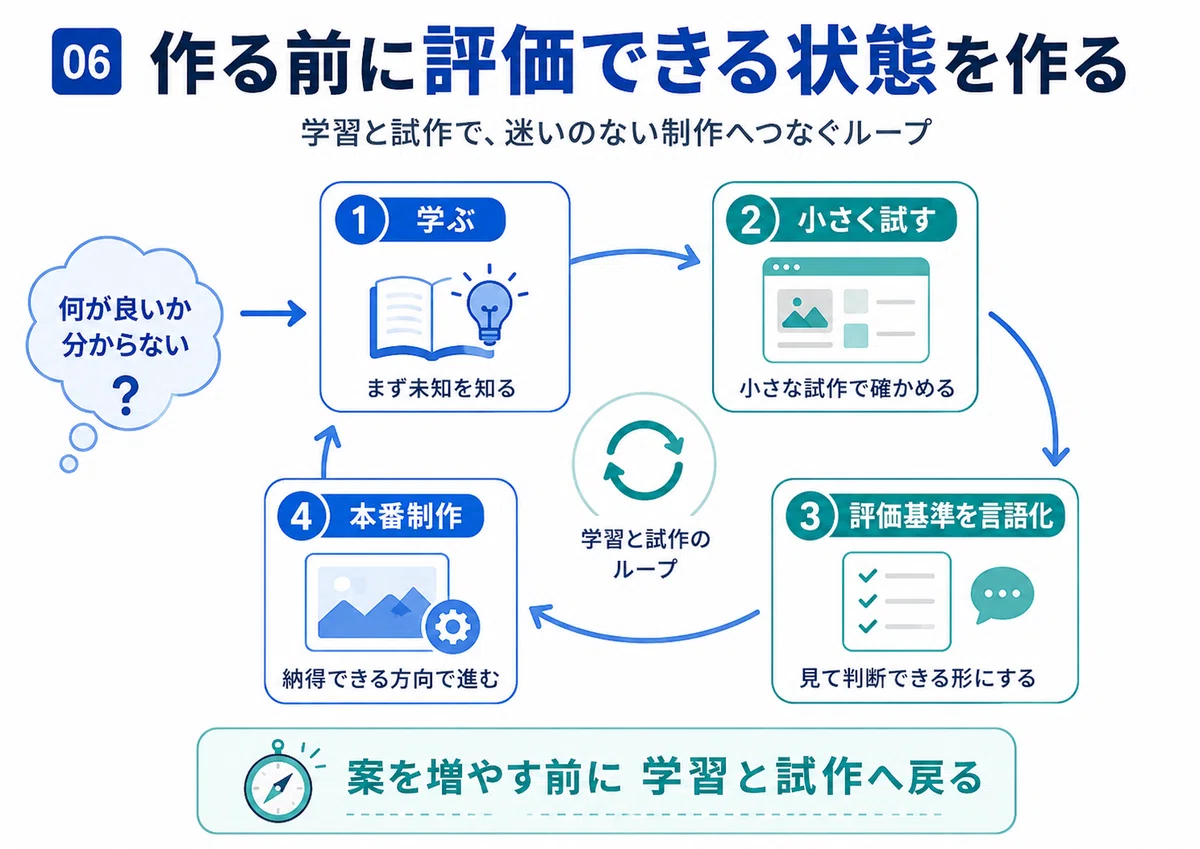 06 作る前に評価できる状態を作る

学習と試作で、迷いのない制作へつなぐループ

何が良いか分からない ?

1 学ぶ
まず未知を知る

2 小さく試す
小さな試作で確かめる

3 評価基準を言語化
見て判断できる形にする

4 本番制作
納得できる方向で進む

学習と試作のループ

案を増やす前に 学習と試作へ戻る